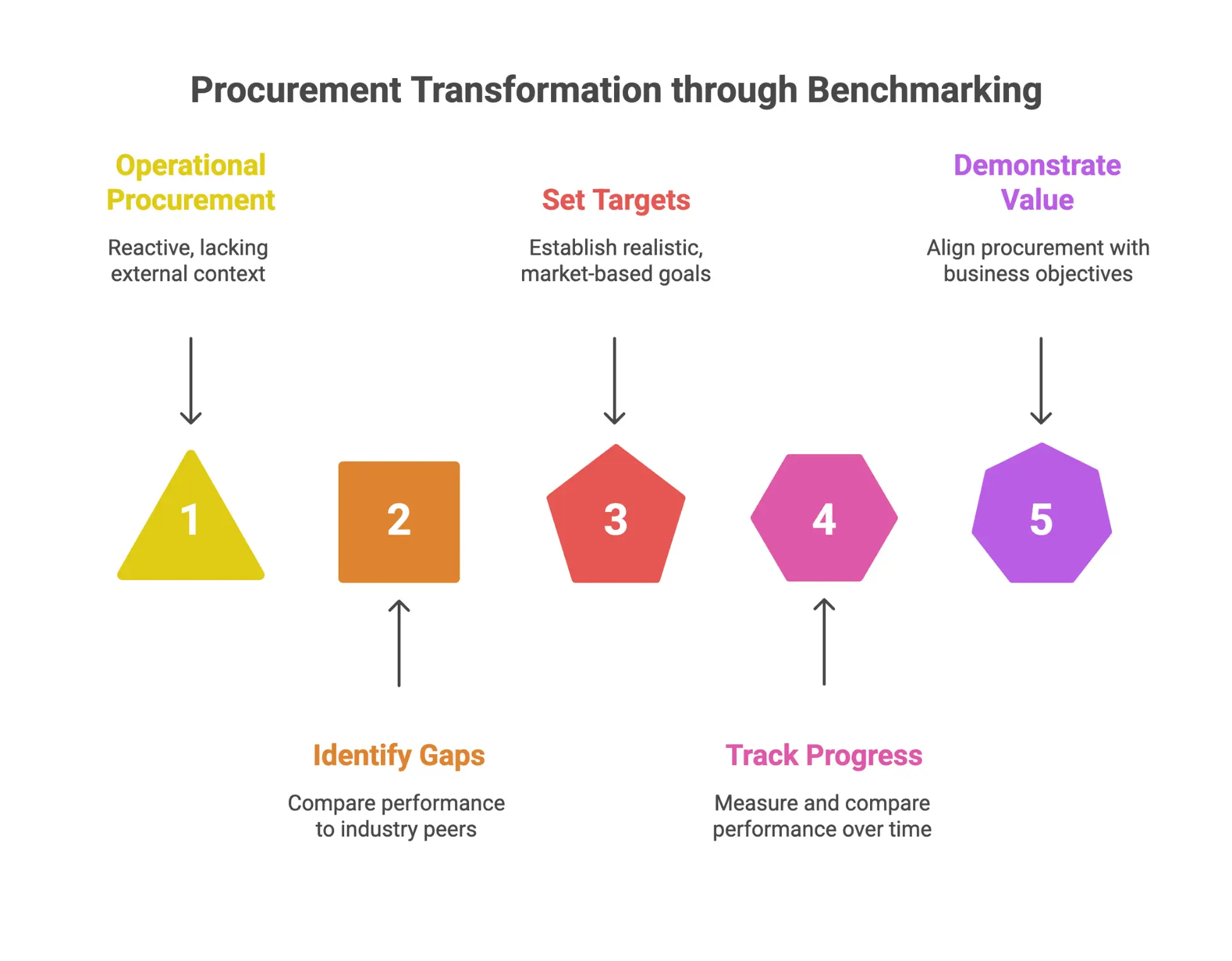 Procurement Transformation through Benchmarking

Operational Procurement

Reactive, lacking external context

Set Targets

Establish realistic, market-based goals

Demonstrate Value

Align procurement with business objectives

1

2

3

4

5

Identify Gaps

Compare performance to industry peers

Track Progress

Measure and compare performance over time